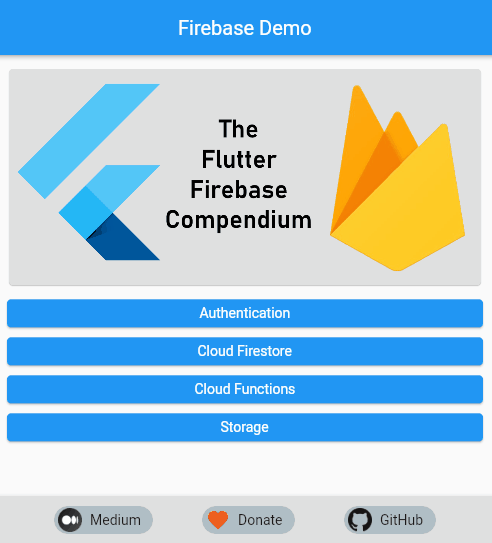 Firebase Demo

The Flutter Firebase Compendium

Authentication

Cloud Firestore

Cloud Functions

Storage

Medium

Donate

GitHub